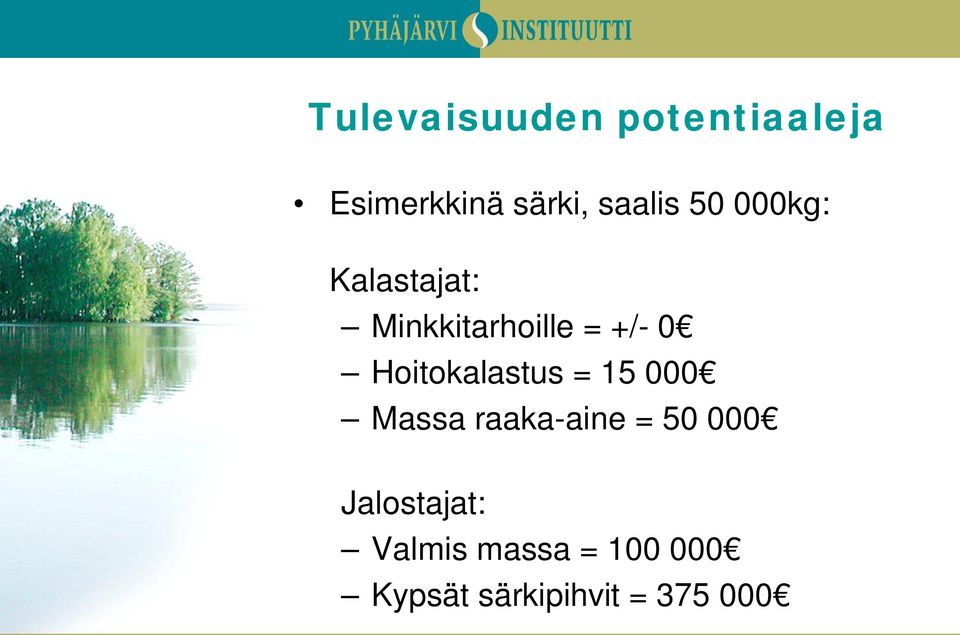 PYHÄJÄRVI INSTITUUTTI

Tulevaisuuden potentiaaleja

• Esimerkkinä särki, saalis 50 000kg:

Kalastajat:
– Minkkitarhoille = +/- 0€
– Hoitokalastus = 15 000€
– Massa raaka-aine = 50 000€

Jalostajat:
– Valmis massa = 100 000€
– Kypsät särkipihvit = 375 000€